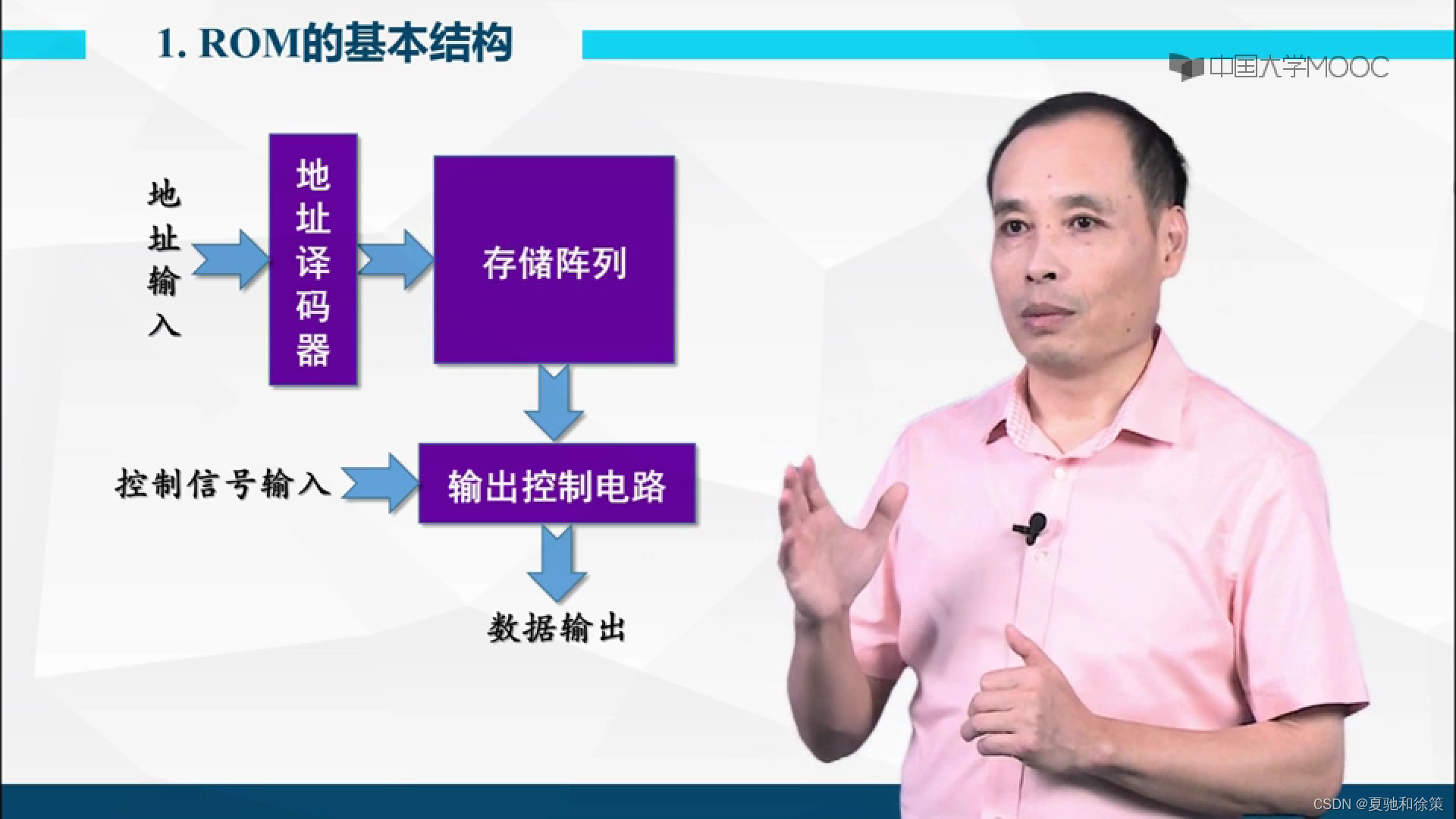 1. ROM的基本结构

中国大学MOOC

地址输入

地址译码器

存储阵列

控制信号输入

输出控制电路

数据输出

CSDN @夏驰和徐策